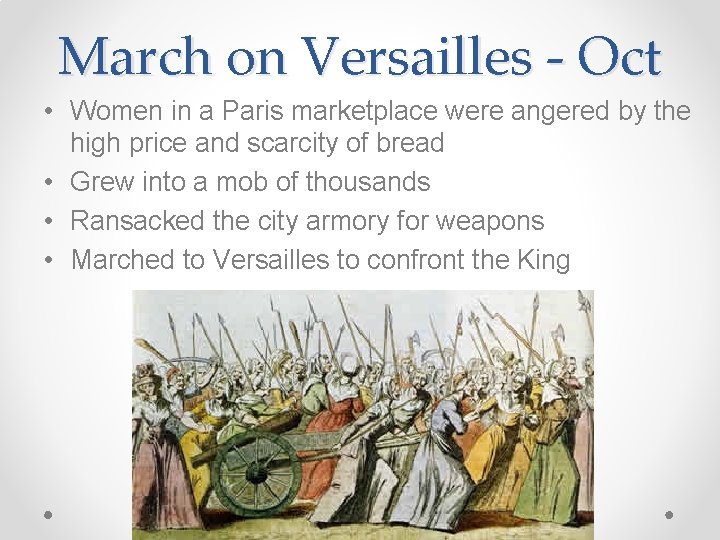 March on Versailles - Oct

• Women in a Paris marketplace were angered by the high price and scarcity of bread
• Grew into a mob of thousands
• Ransacked the city armory for weapons
• Marched to Versailles to confront the King